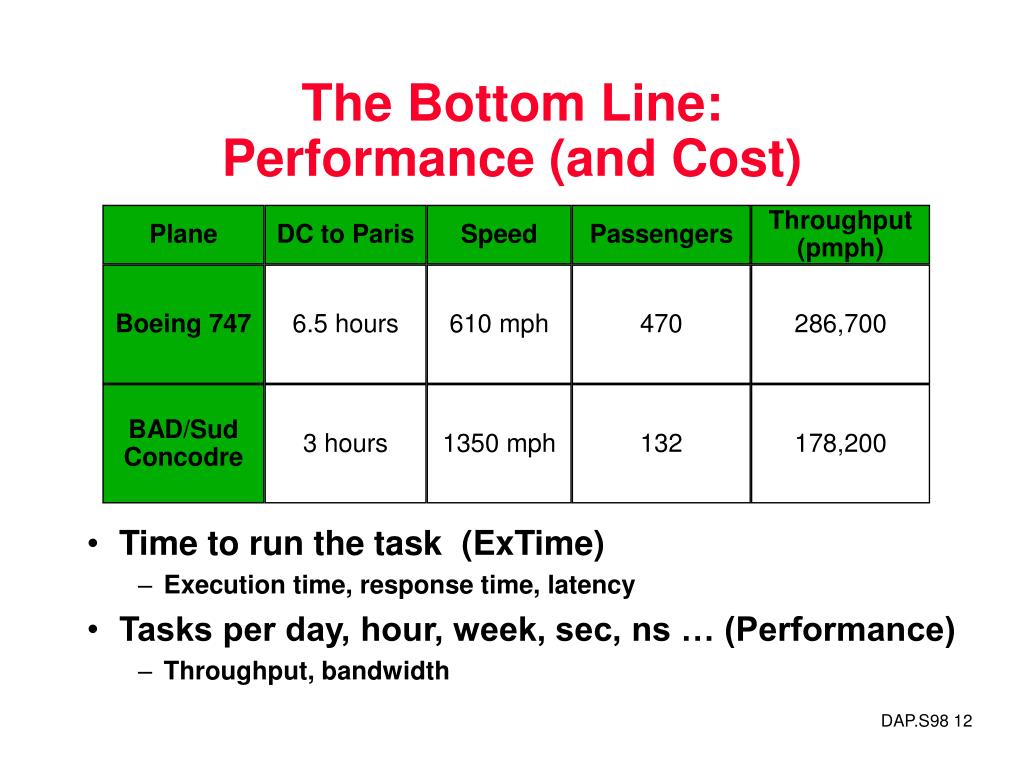 The Bottom Line:
Performance (and Cost)

| Plane | DC to Paris | Speed | Passengers | Throughput (pmph) |
|---|---|---|---|---|
| Boeing 747 | 6.5 hours | 610 mph | 470 | 286,700 |
| BAD/Sud Concodre | 3 hours | 1350 mph | 132 | 178,200 |

• Time to run the task (ExTime)
– Execution time, response time, latency
• Tasks per day, hour, week, sec, ns … (Performance)
– Throughput, bandwidth

DAP.S98 12